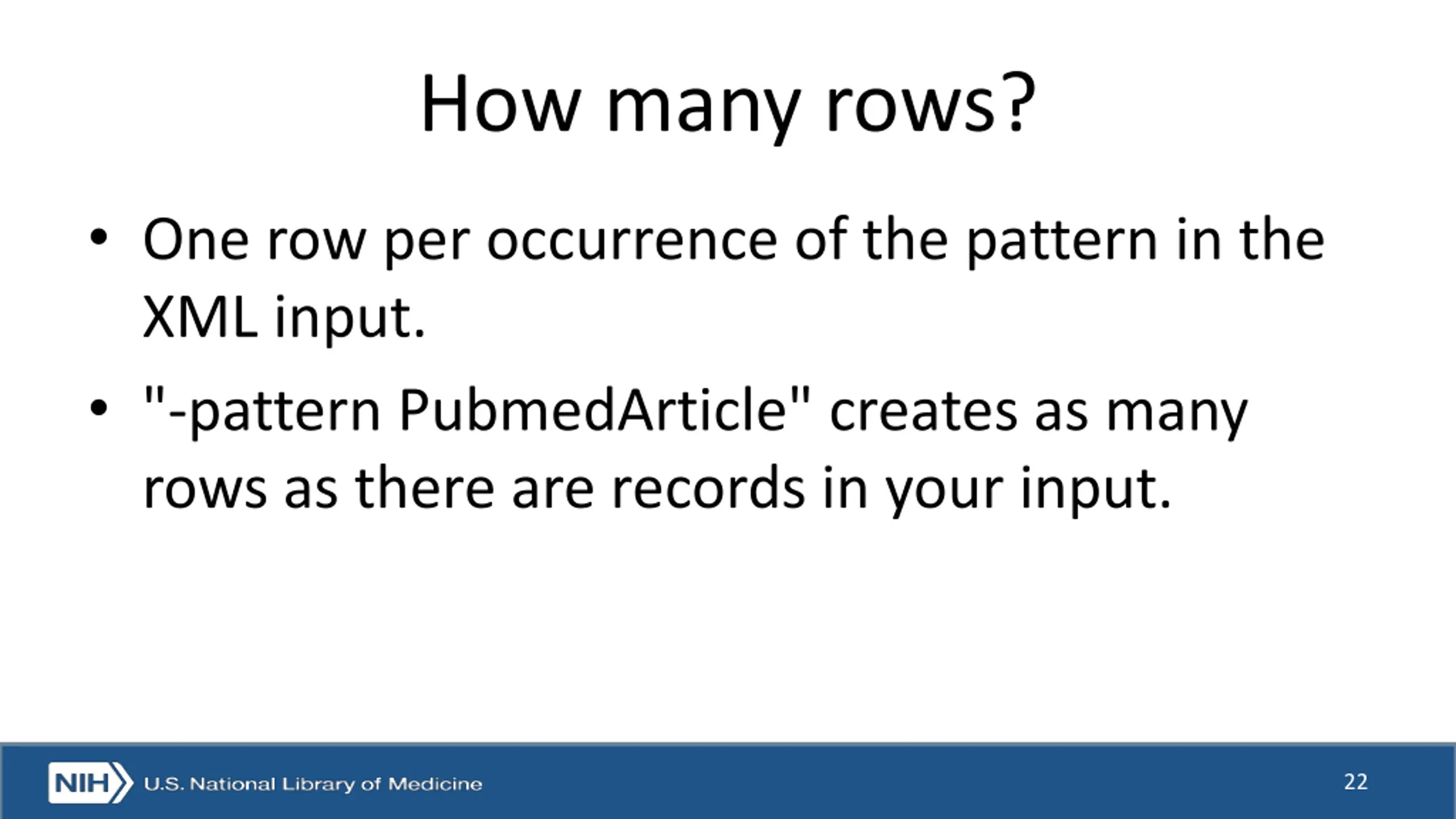 How many rows?

• One row per occurrence of the pattern in the XML input.

• "-pattern PubmedArticle" creates as many rows as there are records in your input.

NIH U.S. National Library of Medicine

22